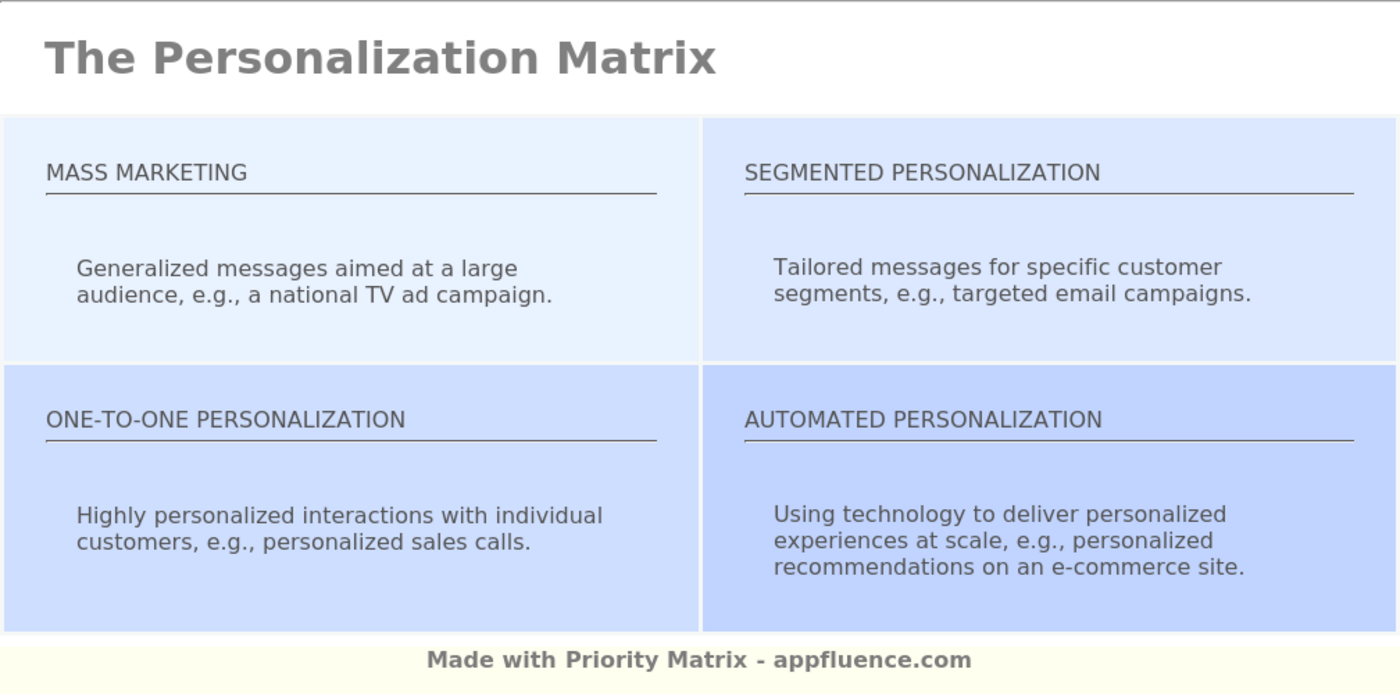 The Personalization Matrix

MASS MARKETING

Generalized messages aimed at a large audience, e.g., a national TV ad campaign.

SEGMENTED PERSONALIZATION

Tailored messages for specific customer segments, e.g., targeted email campaigns.

ONE-TO-ONE PERSONALIZATION

Highly personalized interactions with individual customers, e.g., personalized sales calls.

AUTOMATED PERSONALIZATION

Using technology to deliver personalized experiences at scale, e.g., personalized recommendations on an e-commerce site.

Made with Priority Matrix - appfluence.com